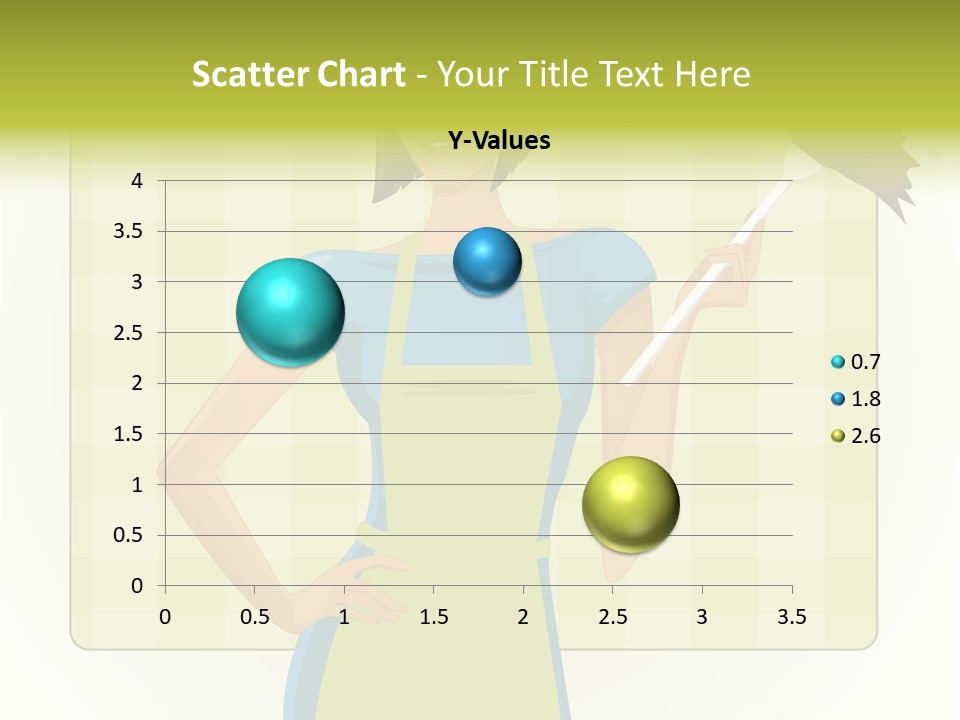 Scatter Chart - Your Title Text Here

Y-Values

4
3.5
3
2.5
2
1.5
1
0.5
0

0 0.5 1 1.5 2 2.5 3 3.5

0.7
1.8
2.6